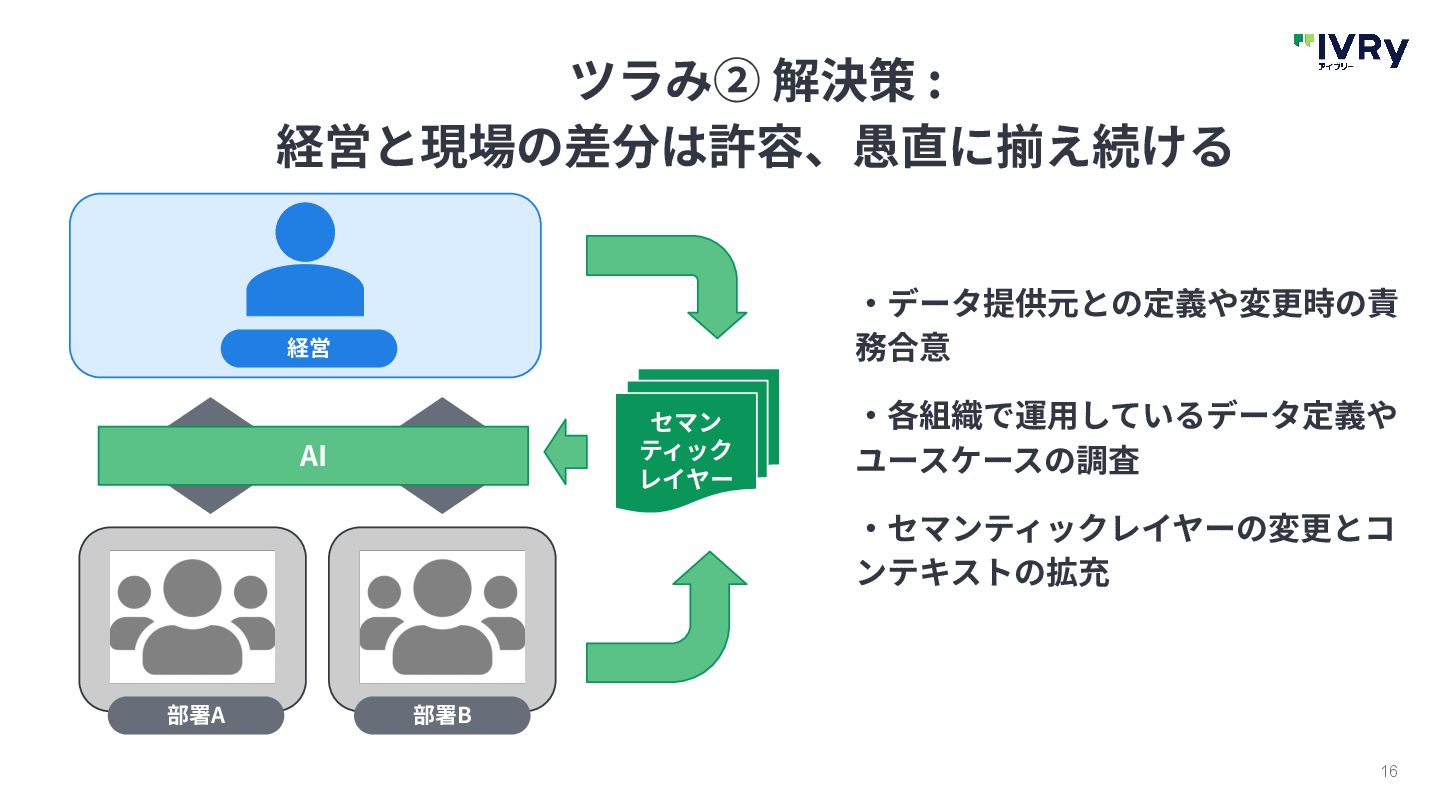 IVRy
アイブリー

ツラみ② 解決策：
経営と現場の差分は許容、愚直に揃え続ける

経営

AI

セマンティックレイヤー

部署A

部署B

・データ提供元との定義や変更時の責務合意

・各組織で運用しているデータ定義やユースケースの調査

・セマンティックレイヤーの変更とコンテキストの拡充

16